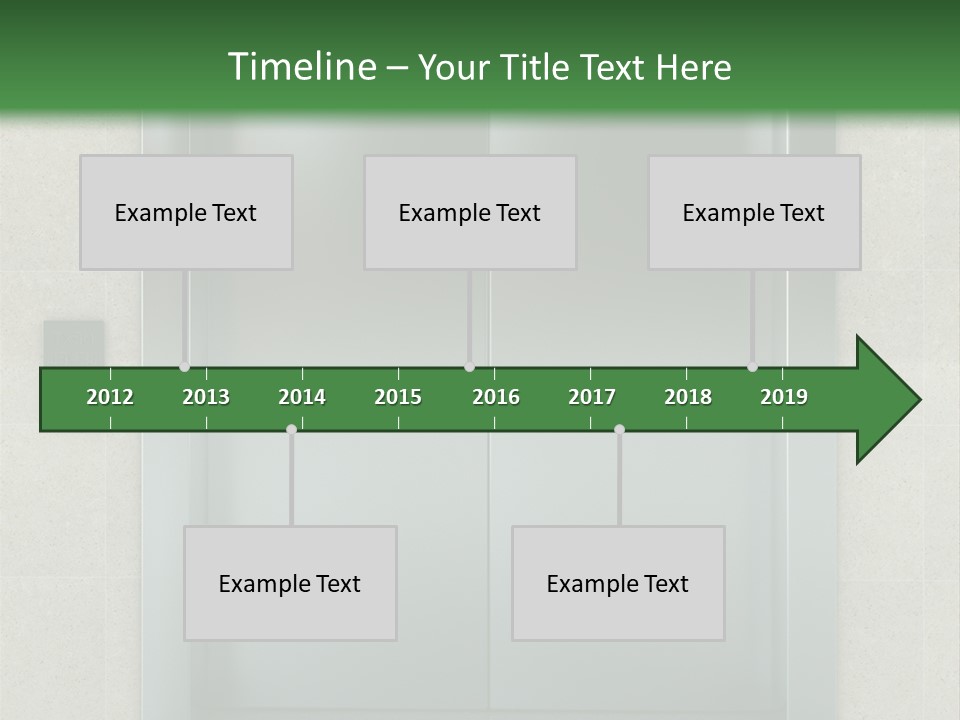 Timeline – Your Title Text Here

Example Text

Example Text

Example Text

2012 2013 2014 2015 2016 2017 2018 2019

Example Text

Example Text